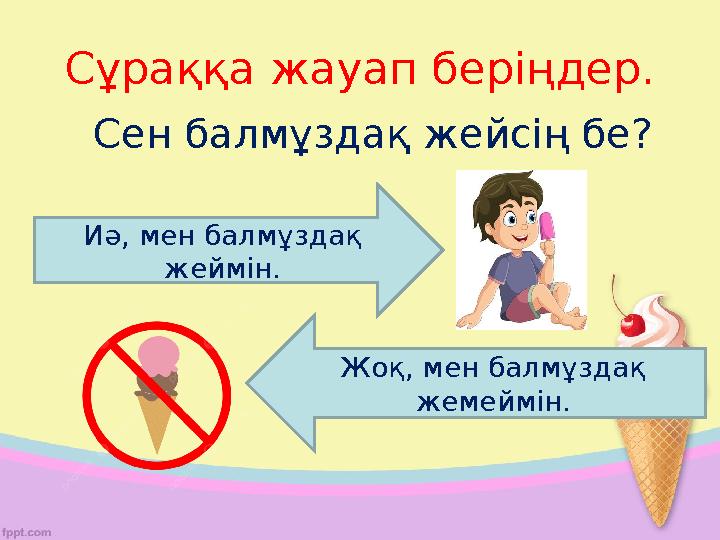 Сұраққа жауап беріңдер.

Сен балмұздақ жейсің бе?

Иә, мен балмұздақ жеймін.

Жоқ, мен балмұздақ жемеймін.

fppt.com